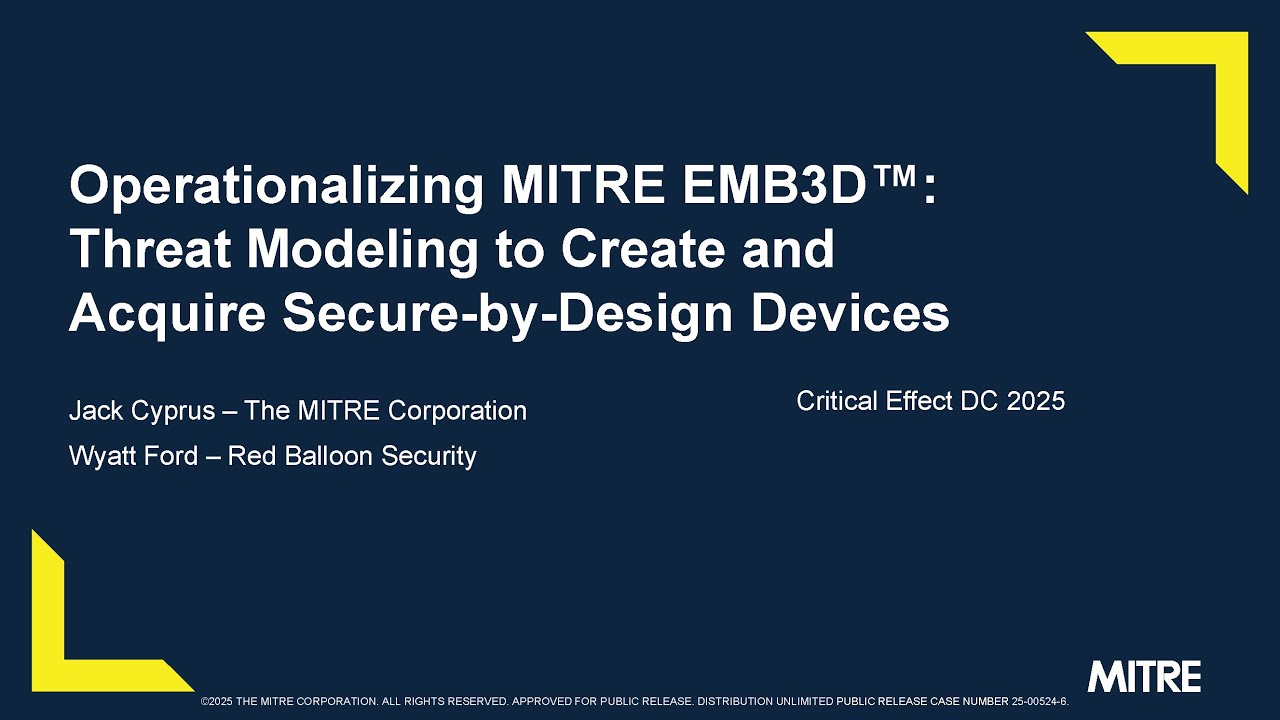 Operationalizing MITRE EMB3D™: Threat Modeling to Create and Acquire Secure-by-Design Devices

Jack Cyprus – The MITRE Corporation

Wyatt Ford – Red Balloon Security

Critical Effect DC 2025

MITRE

©2025 THE MITRE CORPORATION. ALL RIGHTS RESERVED. APPROVED FOR PUBLIC RELEASE. DISTRIBUTION UNLIMITED PUBLIC RELEASE CASE NUMBER 25-00524-6.